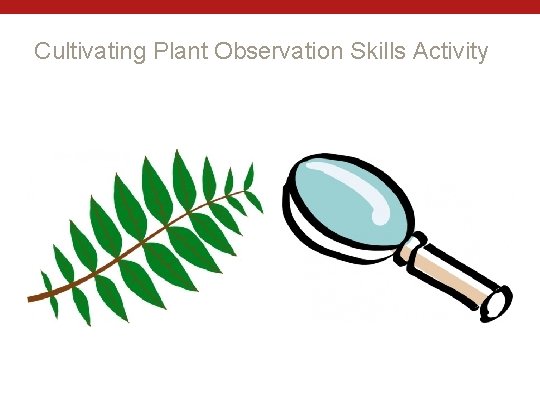 Cultivating Plant Observation Skills Activity